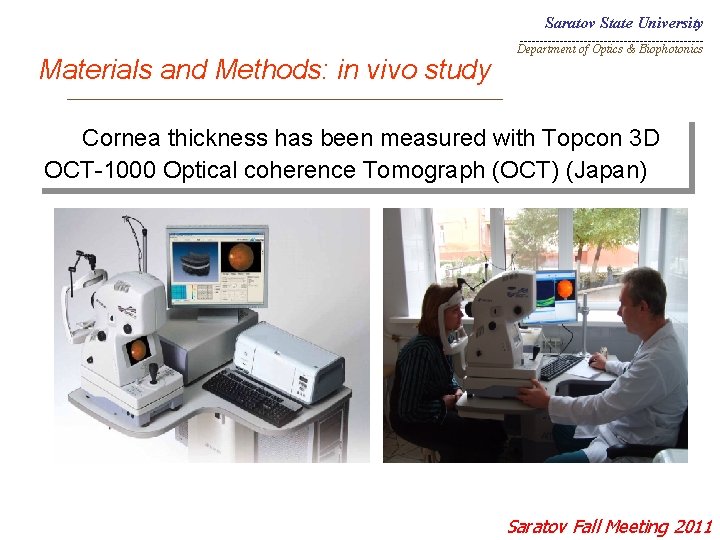 Saratov State University
Department of Optics & Biophotonics

Materials and Methods: in vivo study

Cornea thickness has been measured with Topcon 3D OCT-1000 Optical coherence Tomograph (OCT) (Japan)

Saratov Fall Meeting 2011